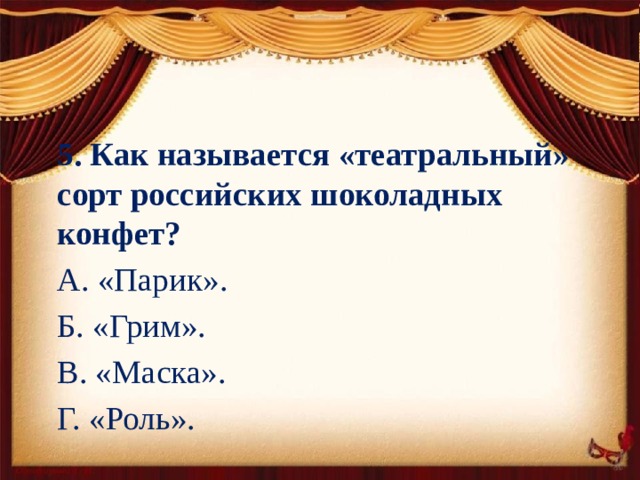 5. Как называется «театральный» сорт российских шоколадных конфет?

А. «Парик».

Б. «Грим».

В. «Маска».

Г. «Роль».